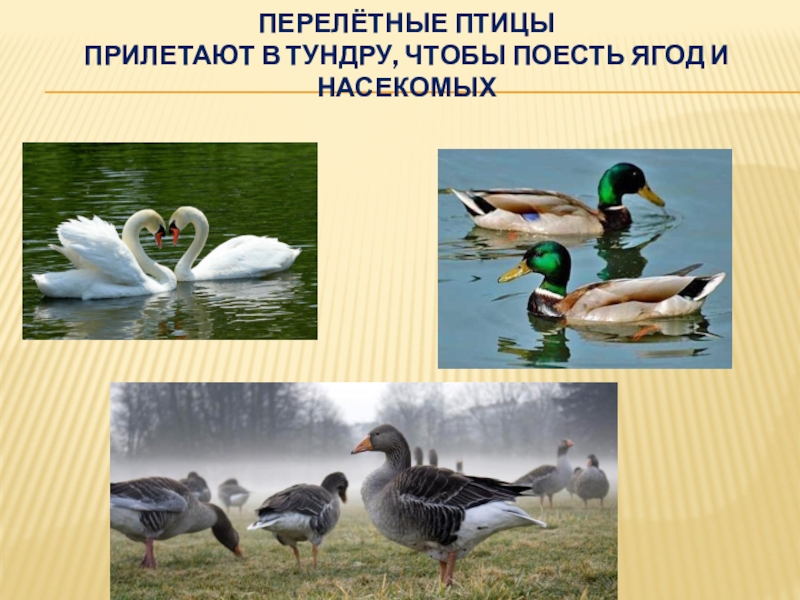 ПЕРЕЛЁТНЫЕ ПТИЦЫ
ПРИЛЕТАЮТ В ТУНДРУ, ЧТОБЫ ПОЕСТЬ ЯГОД И НАСЕКОМЫХ